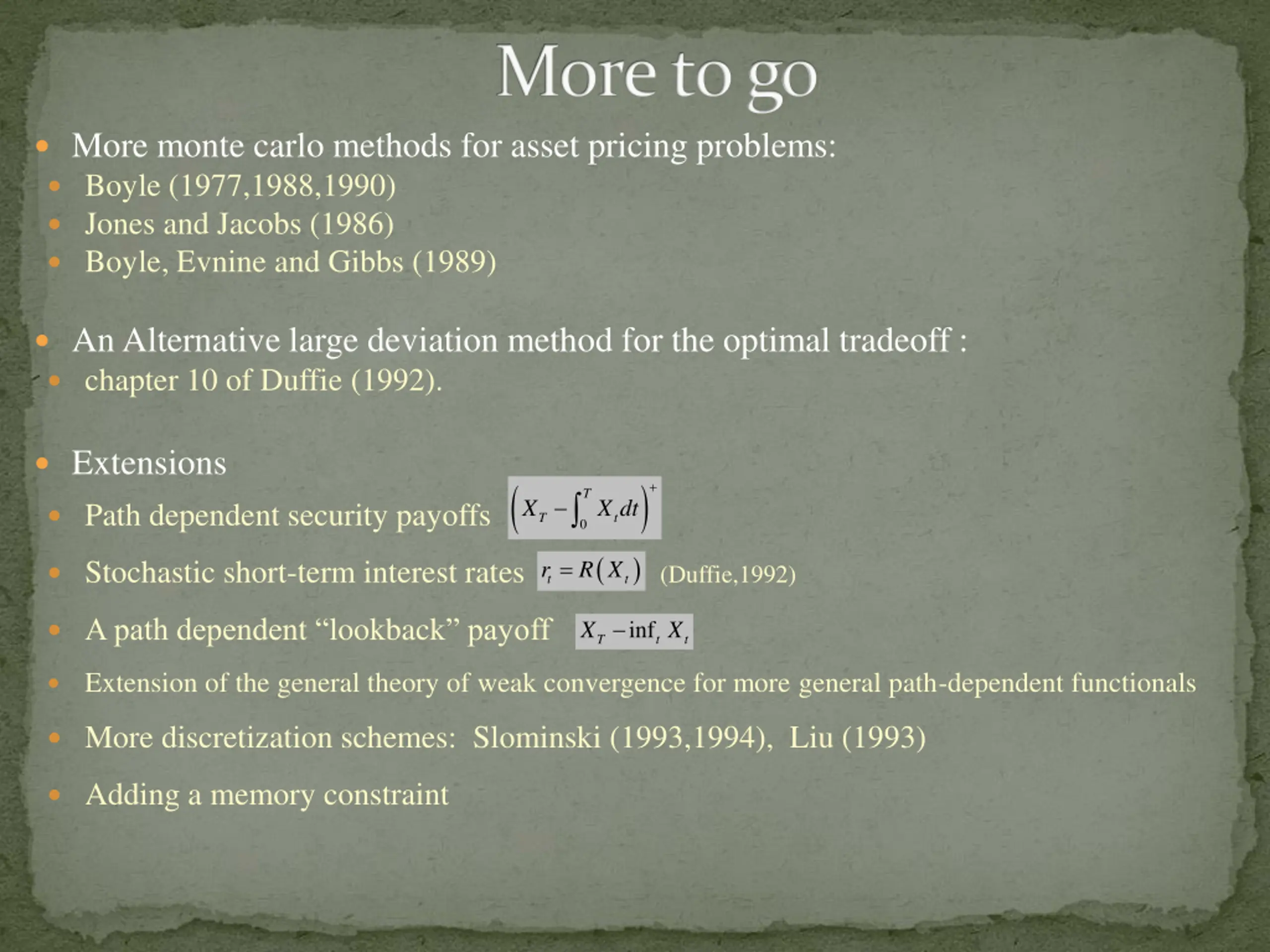 More to go

More monte carlo methods for asset pricing problems:
Boyle (1977,1988,1990)
Jones and Jacobs (1986)
Boyle, Evnine and Gibbs (1989)

An Alternative large deviation method for the optimal tradeoff :
chapter 10 of Duffie (1992).

Extensions
Path dependent security payoffs $\left(X_T - \int_0^T X_t dt\right)^+$
Stochastic short-term interest rates $r_t = R(X_t)$ (Duffie,1992)
A path dependent “lookback” payoff $X_T - \inf_t X_t$
Extension of the general theory of weak convergence for more general path-dependent functionals
More discretization schemes: Slominski (1993,1994), Liu (1993)
Adding a memory constraint